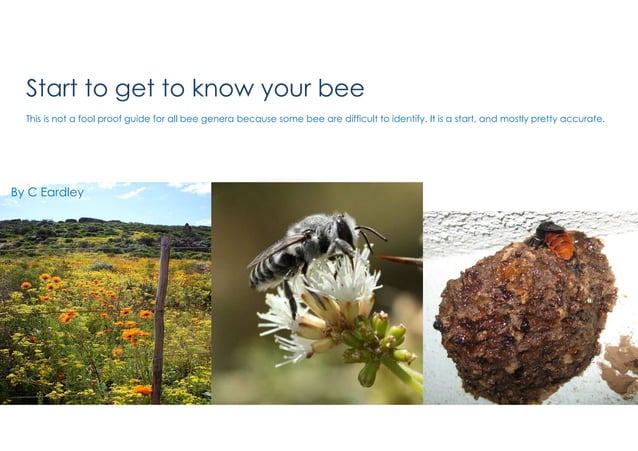 Start to get to know your bee

This is not a fool proof guide for all bee genera because some bee are difficult to identify. It is a start, and mostly pretty accurate.

By C Eardley